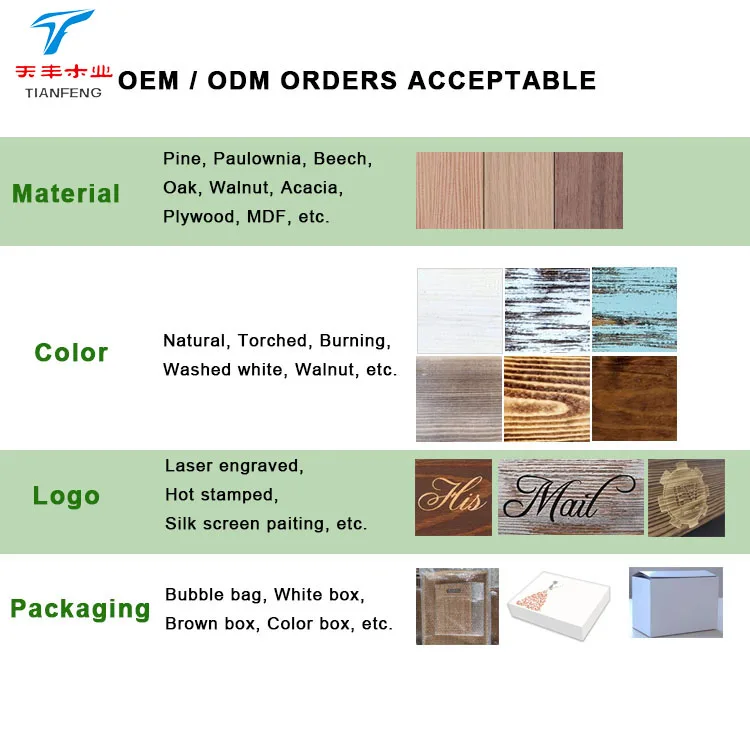 天丰木业
TIANFENG
OEM / ODM ORDERS ACCEPTABLE

Material
Pine, Paulownia, Beech, Oak, Walnut, Acacia, Plywood, MDF, etc.

Color
Natural, Torched, Burning, Washed white, Walnut, etc.

Logo
Laser engraved, Hot stamped, Silk screen paiting, etc.

His
Mail

Packaging
Bubble bag, White box, Brown box, Color box, etc.